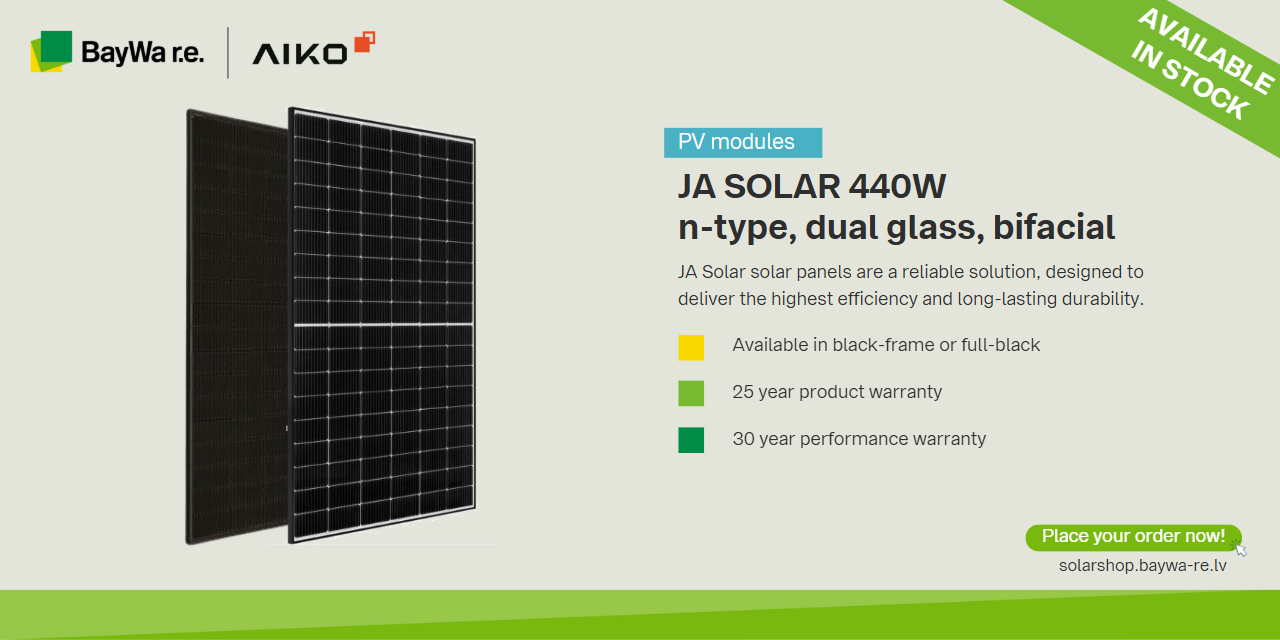 BayWa r.e.

AIKO

AVAILABLE IN STOCK

PV modules

JA SOLAR 440W
n-type, dual glass, bifacial

JA Solar solar panels are a reliable solution, designed to deliver the highest efficiency and long-lasting durability.

Available in black-frame or full-black

25 year product warranty

30 year performance warranty

Place your order now!

solarshop.baywa-re.lv